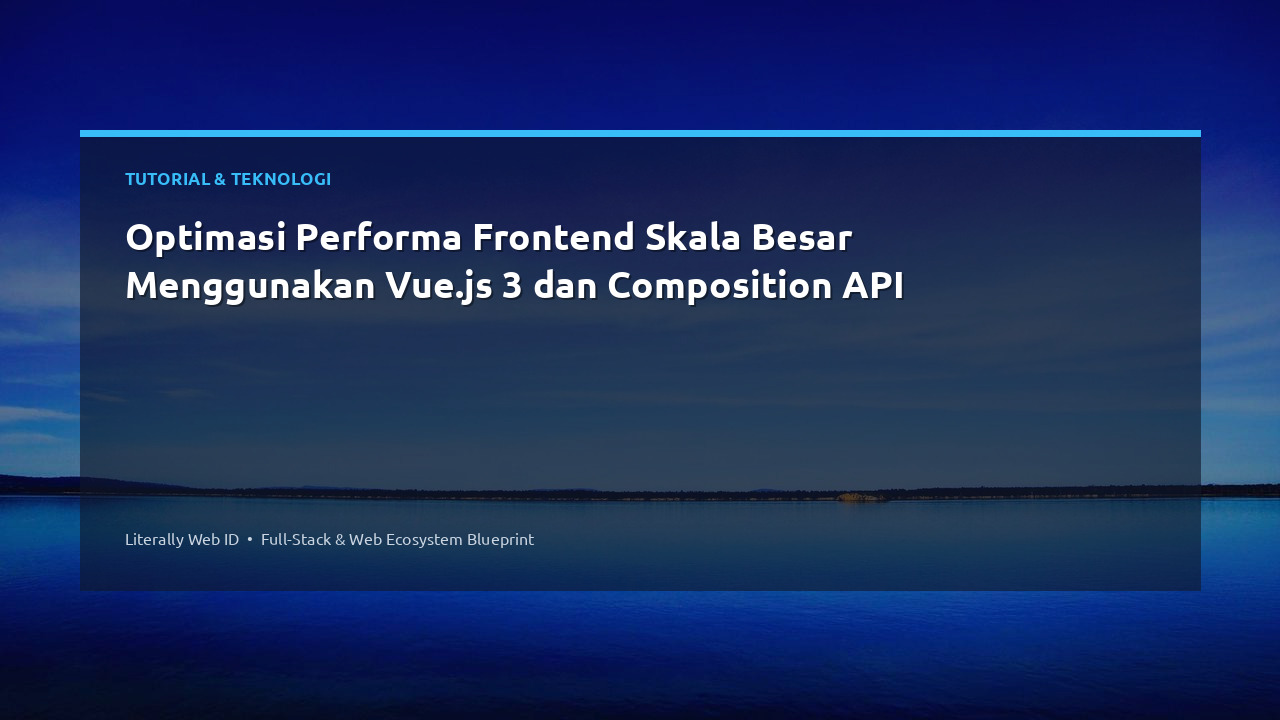 TUTORIAL & TEKNOLOGI

Optimasi Performa Frontend Skala Besar Menggunakan Vue.js 3 dan Composition API

Literally Web ID • Full-Stack & Web Ecosystem Blueprint